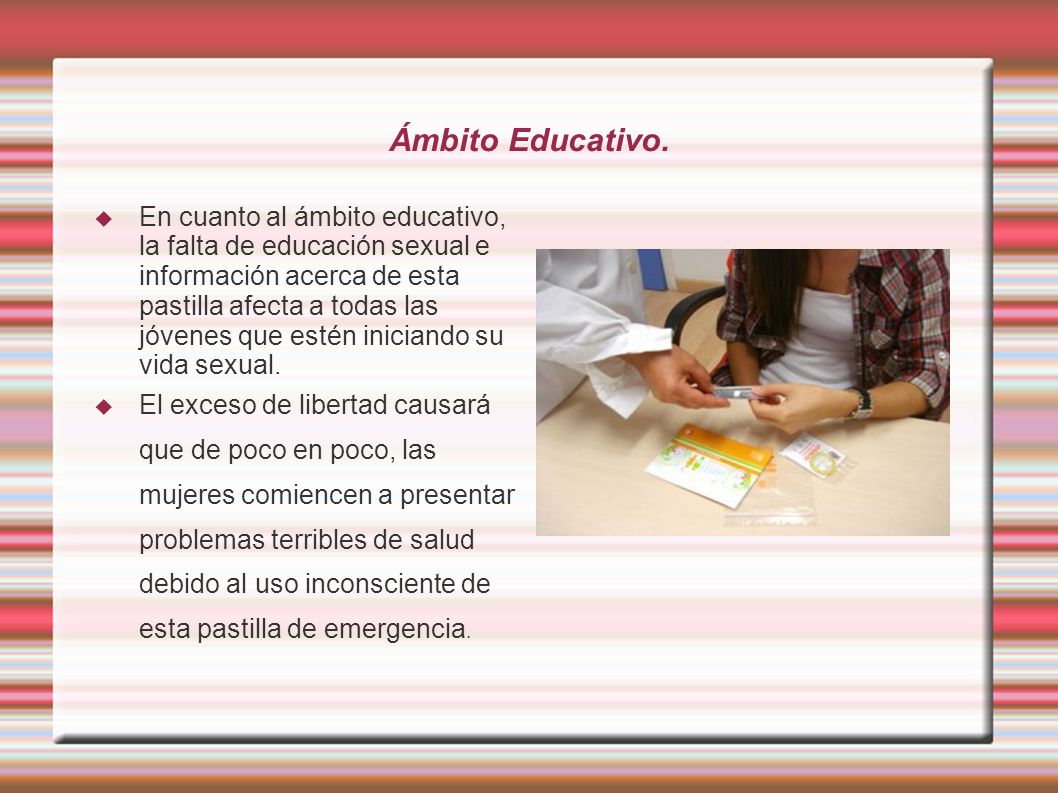 Ámbito Educativo.

En cuanto al ámbito educativo, la falta de educación sexual e información acerca de esta pastilla afecta a todas las jóvenes que estén iniciando su vida sexual.

El exceso de libertad causará que de poco en poco, las mujeres comiencen a presentar problemas terribles de salud debido al uso inconsciente de esta pastilla de emergencia.